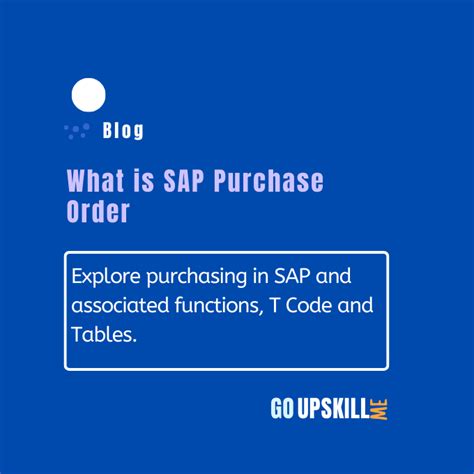 Blog

What is SAP Purchase Order

Explore purchasing in SAP and associated functions, T Code and Tables.

GO UPSKILL ME